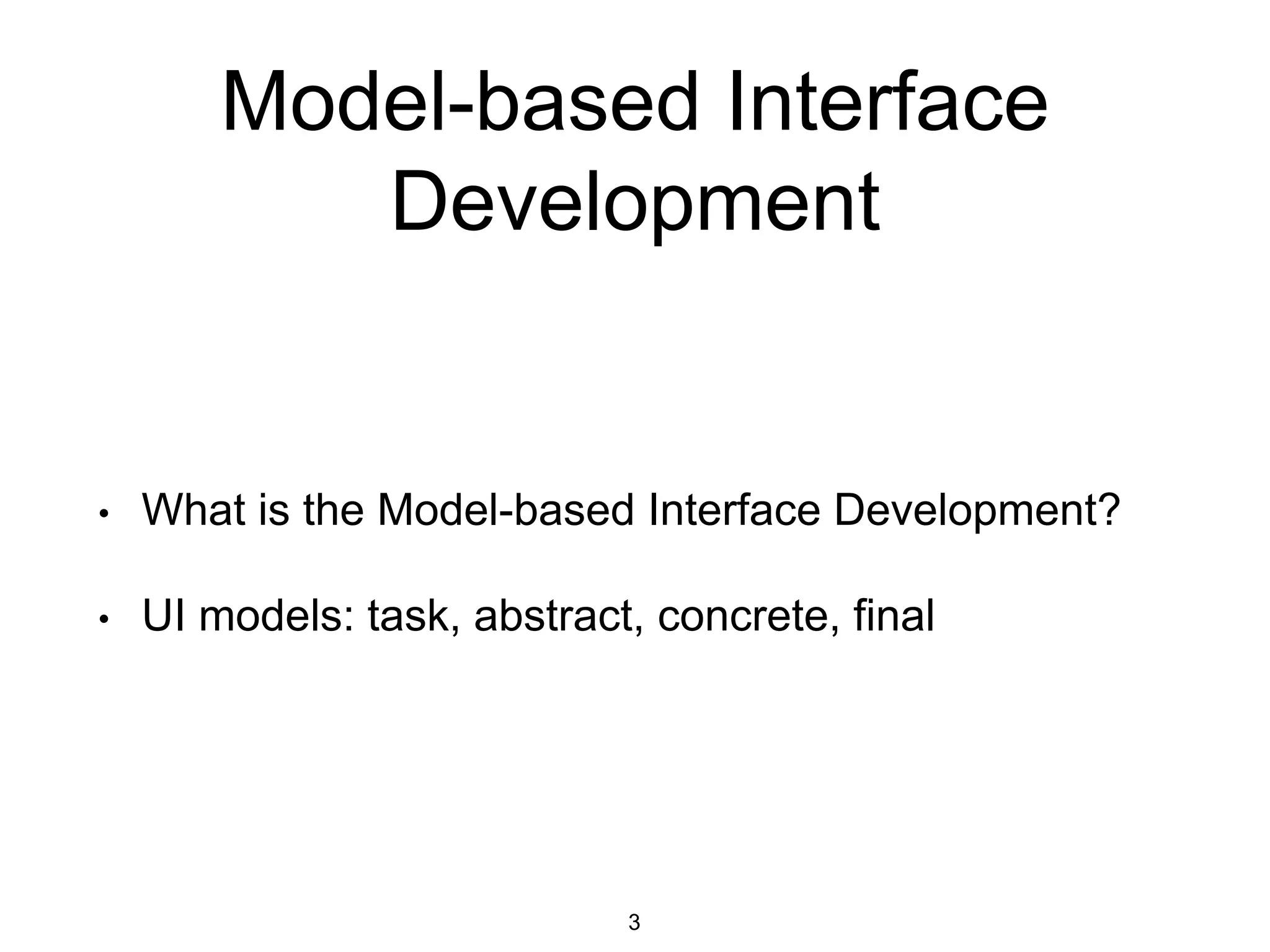 Model-based Interface Development

• What is the Model-based Interface Development?

• UI models: task, abstract, concrete, final

3